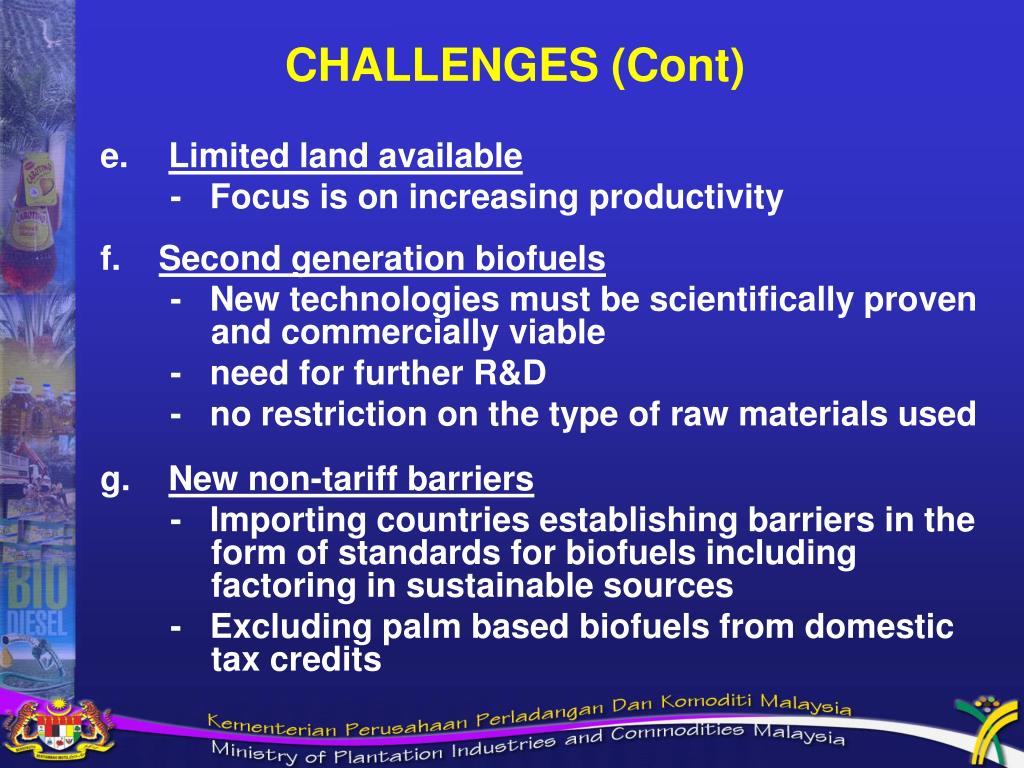 CHALLENGES (Cont)

e. Limited land available
- Focus is on increasing productivity

f. Second generation biofuels
- New technologies must be scientifically proven and commercially viable
- need for further R&D
- no restriction on the type of raw materials used

g. New non-tariff barriers
- Importing countries establishing barriers in the form of standards for biofuels including factoring in sustainable sources
- Excluding palm based biofuels from domestic tax credits

BIO DIESEL

Kementerian Perusahaan Perladangan Dan Komoditi Malaysia
Ministry of Plantation Industries and Commodities Malaysia